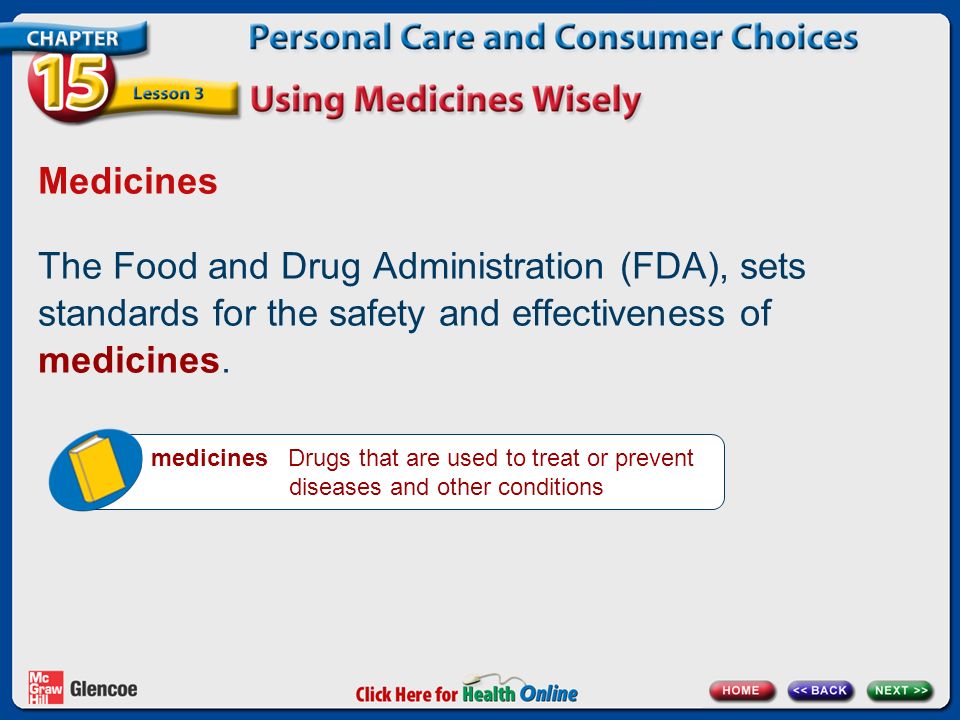 CHAPTER 15 Lesson 3

Personal Care and Consumer Choices

Using Medicines Wisely

Medicines

The Food and Drug Administration (FDA), sets standards for the safety and effectiveness of medicines.

medicines Drugs that are used to treat or prevent diseases and other conditions

Mc Graw Hill Glencoe

Click Here for Health Online

HOME

<< BACK

NEXT >>